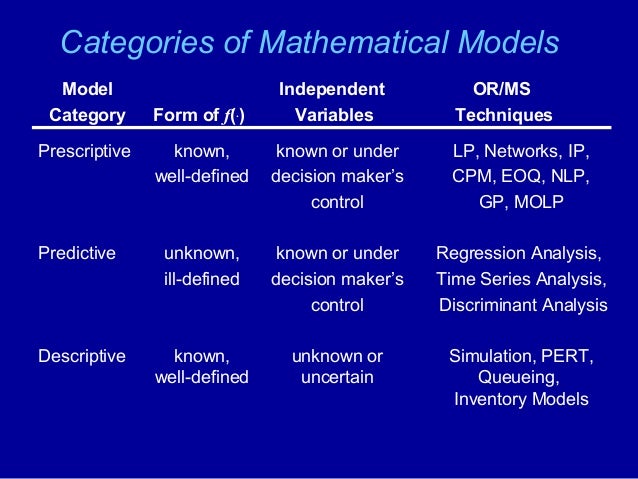 Categories of Mathematical Models

| Model Category | Form of $f(\cdot)$ | Independent Variables | OR/MS Techniques |
|---|---|---|---|
| Prescriptive | known, well-defined | known or under decision maker's control | LP, Networks, IP, CPM, EOQ, NLP, GP, MOLP |
| Predictive | unknown, ill-defined | known or under decision maker's control | Regression Analysis, Time Series Analysis, Discriminant Analysis |
| Descriptive | known, well-defined | unknown or uncertain | Simulation, PERT, Queueing, Inventory Models |